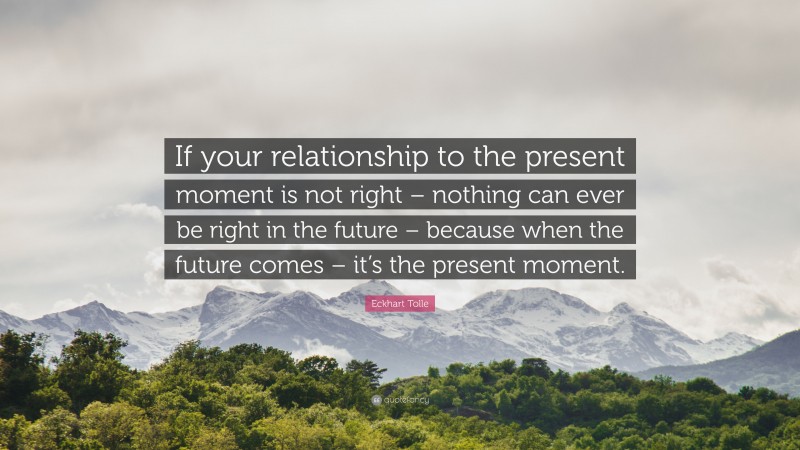 If your relationship to the present moment is not right – nothing can ever be right in the future – because when the future comes – it's the present moment.

Eckhart Tolle

quotefancy